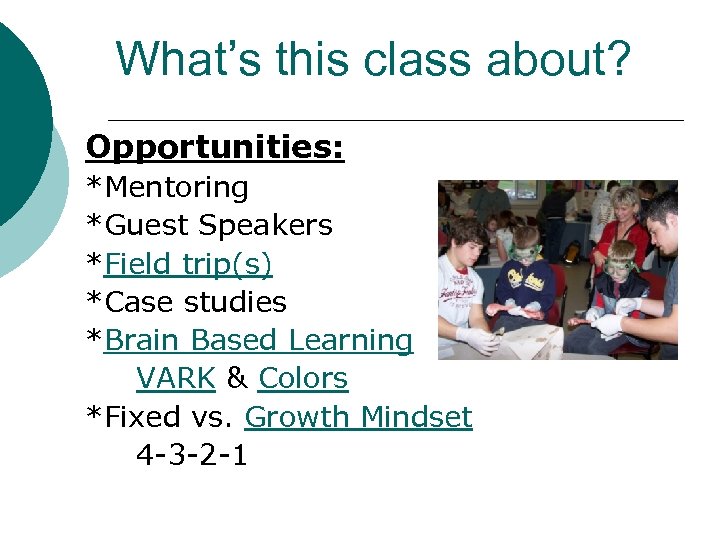 What's this class about?

Opportunities:
*Mentoring
*Guest Speakers
*Field trip(s)
*Case studies
*Brain Based Learning
VARK & Colors
*Fixed vs. Growth Mindset
4-3-2-1